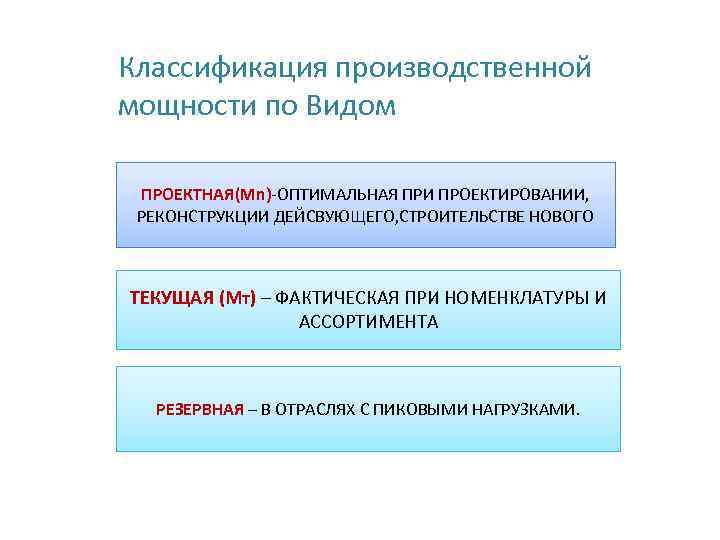 Классификация производственной мощности по Видом

ПРОЕКТНАЯ(Мп)-ОПТИМАЛЬНАЯ ПРИ ПРОЕКТИРОВАНИИ, РЕКОНСТРУКЦИИ ДЕЙСВУЮЩЕГО,СТРОИТЕЛЬСТВЕ НОВОГО

ТЕКУЩАЯ (Мт) – ФАКТИЧЕСКАЯ ПРИ НОМЕНКЛАТУРЫ И АССОРТИМЕНТА

РЕЗЕРВНАЯ – В ОТРАСЛЯХ С ПИКОВЫМИ НАГРУЗКАМИ.